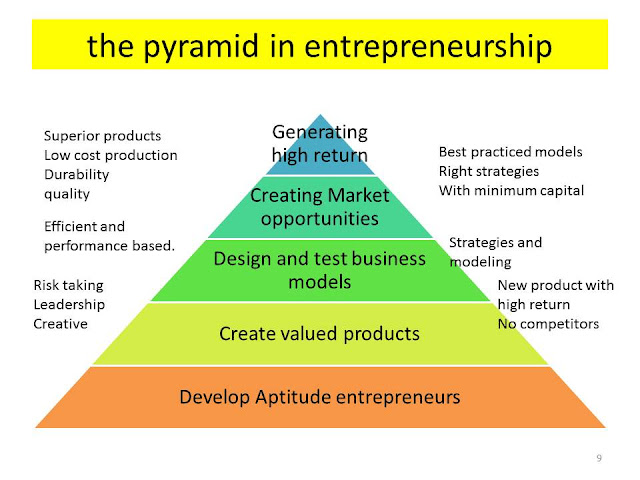 the pyramid in entrepreneurship

Superior products
Low cost production
Durability
quality

Efficient and performance based.

Risk taking
Leadership
Creative

Generating high return

Creating Market opportunities

Design and test business models

Create valued products

Develop Aptitude entrepreneurs

Best practiced models
Right strategies
With minimum capital

Strategies and modeling

New product with high return
No competitors

9